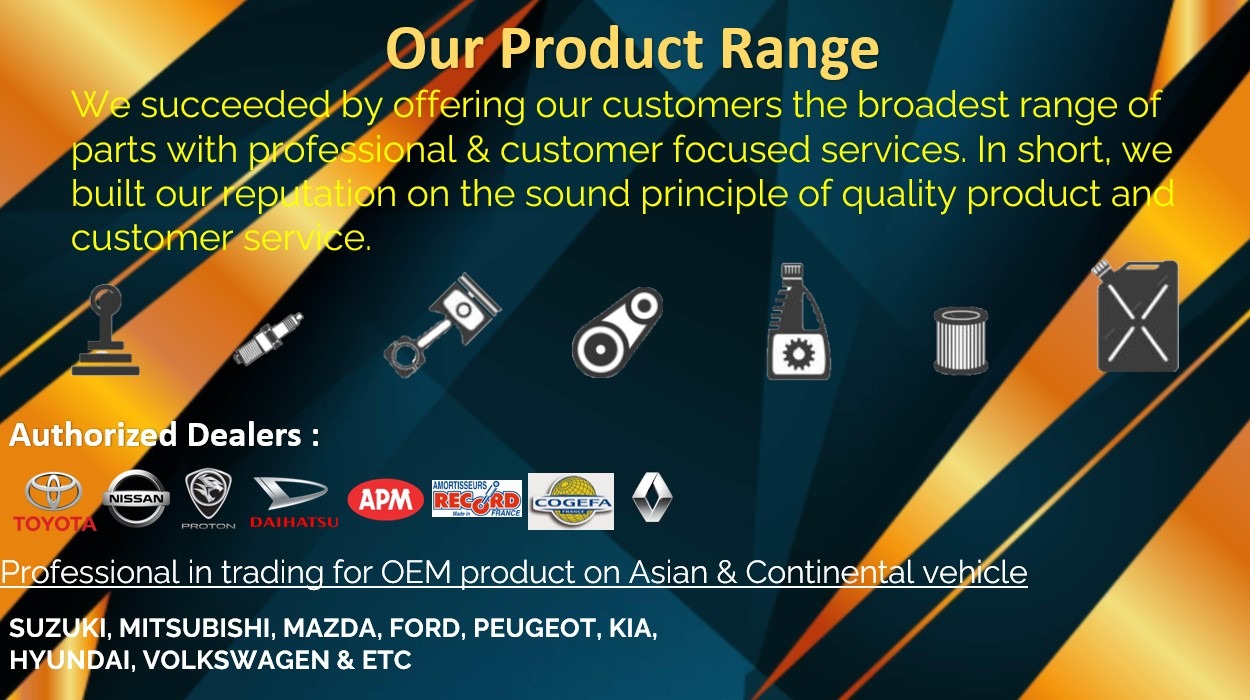 Our Product Range

We succeeded by offering our customers the broadest range of parts with professional & customer focused services. In short, we built our reputation on the sound principle of quality product and customer service.

Authorized Dealers :

TOYOTA NISSAN PROTON DAIHATSU APM AMORTISSEURS RECORD Made in FRANCE COGEFA FRANCE

Professional in trading for OEM product on Asian & Continental vehicle

SUZUKI, MITSUBISHI, MAZDA, FORD, PEUGEOT, KIA, HYUNDAI, VOLKSWAGEN & ETC